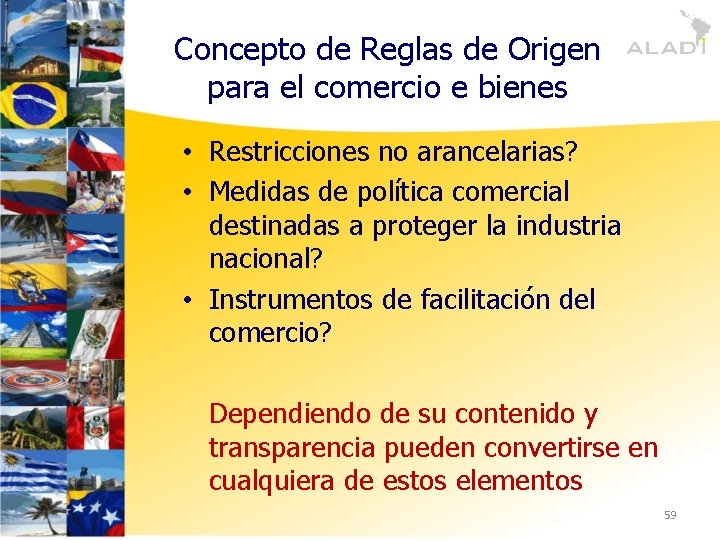 Concepto de Reglas de Origen para el comercio e bienes

ALADI

• Restricciones no arancelarias?
• Medidas de política comercial destinadas a proteger la industria nacional?
• Instrumentos de facilitación del comercio?

Dependiendo de su contenido y transparencia pueden convertirse en cualquiera de estos elementos

59